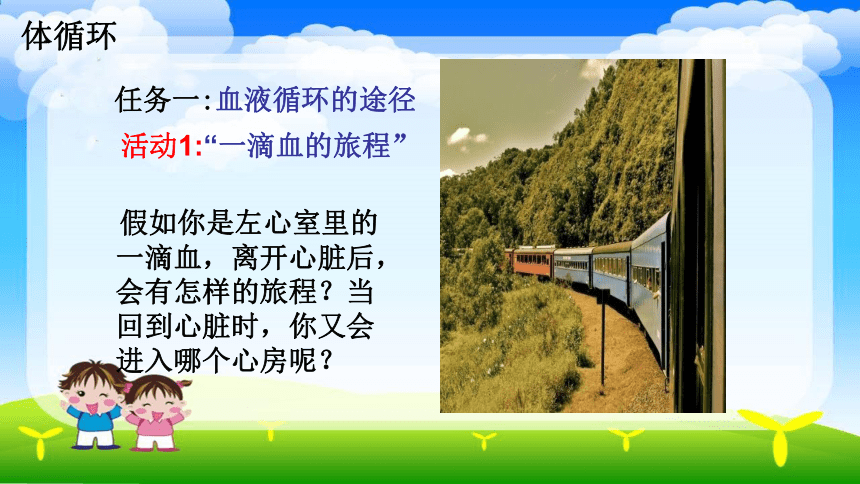 体循环

任务一:血液循环的途径

活动1:“一滴血的旅程”

假如你是左心室里的一滴血，离开心脏后，会有怎样的旅程？当回到心脏时，你又会进入哪个心房呢？